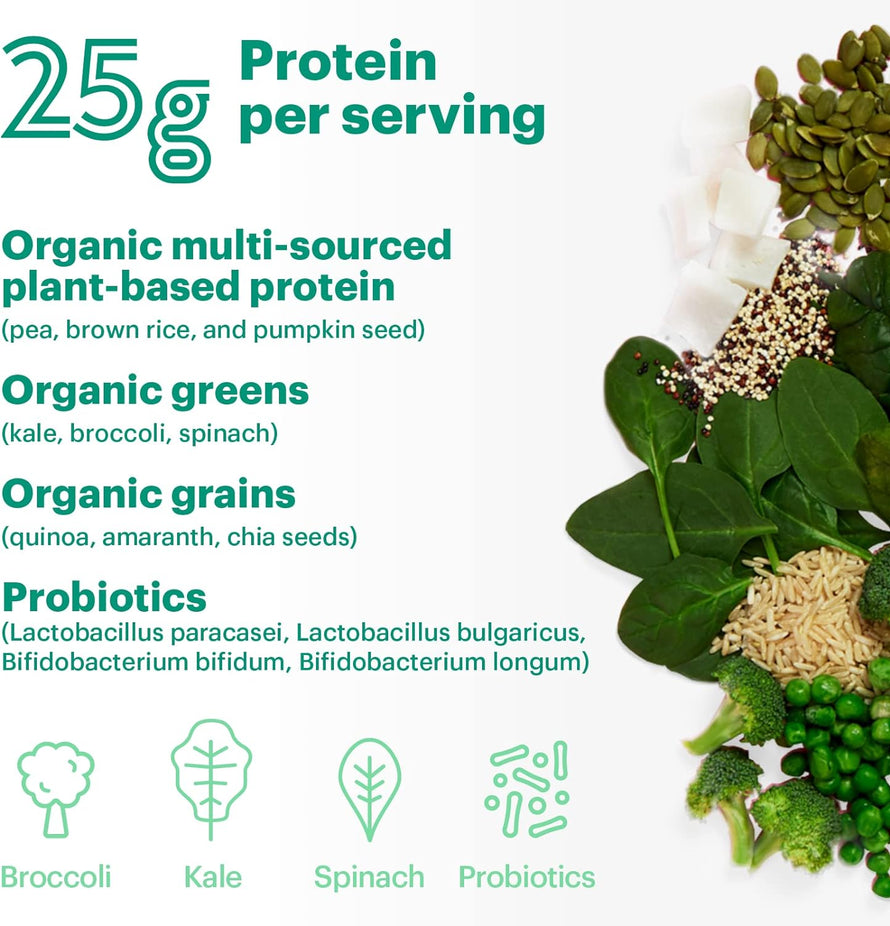 25g Protein per serving

Organic multi-sourced plant-based protein
(pea, brown rice, and pumpkin seed)

Organic greens
(kale, broccoli, spinach)

Organic grains
(quinoa, amaranth, chia seeds)

Probiotics
(Lactobacillus paracasei, Lactobacillus bulgaricus, Bifidobacterium bifidum, Bifidobacterium longum)

Broccoli Kale Spinach Probiotics